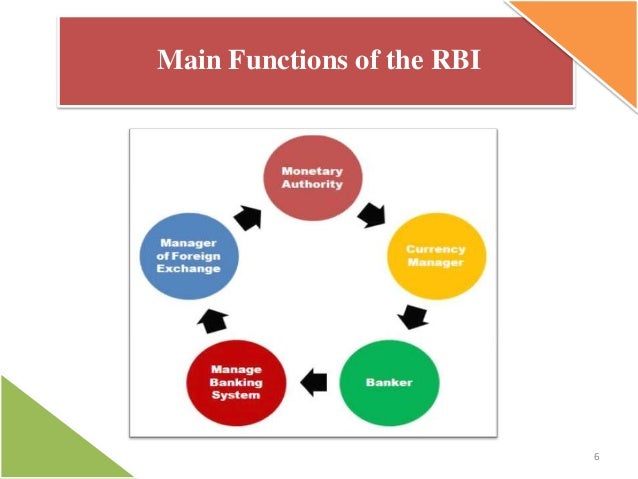 Main Functions of the RBI

Monetary Authority

Currency Manager

Banker

Manage Banking System

Manager of Foreign Exchange

6